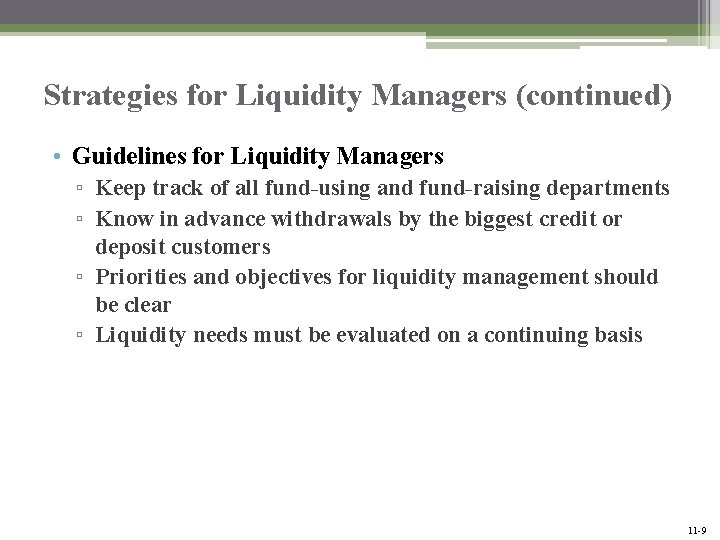 Strategies for Liquidity Managers (continued)

• Guidelines for Liquidity Managers
▫ Keep track of all fund-using and fund-raising departments
▫ Know in advance withdrawals by the biggest credit or deposit customers
▫ Priorities and objectives for liquidity management should be clear
▫ Liquidity needs must be evaluated on a continuing basis

11-9